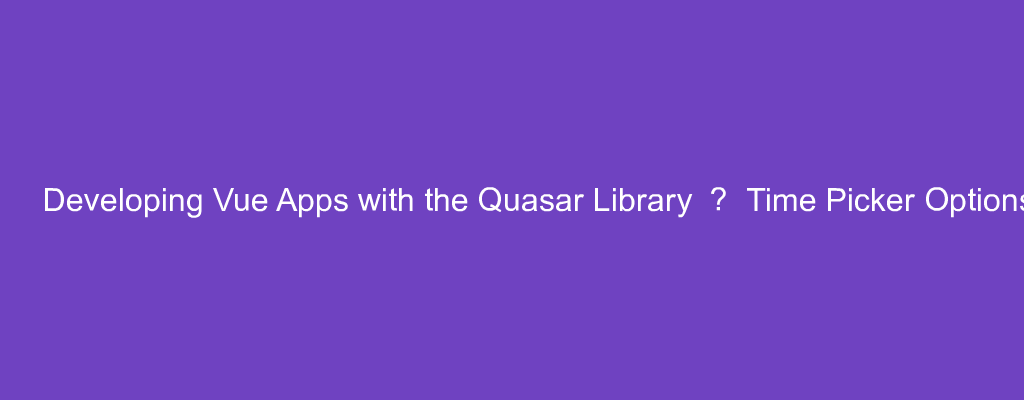 Developing Vue Apps with the Quasar Library ? Time Picker Options